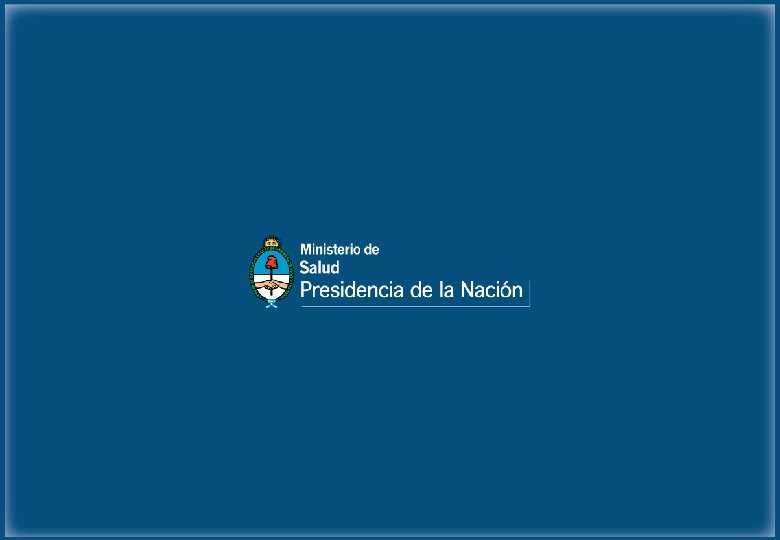 Ministerio de
Salud
Presidencia de la Nación